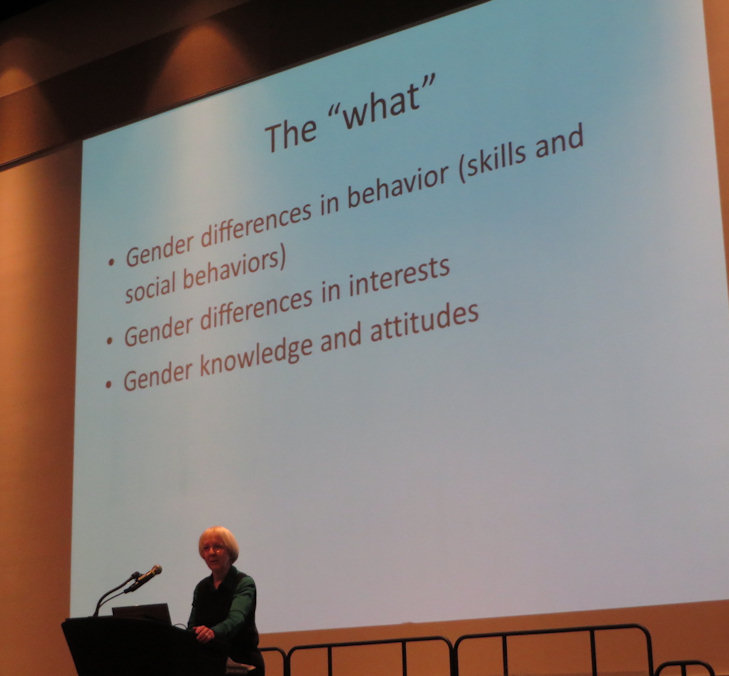 The “what”

• Gender differences in behavior (skills and social behaviors)
• Gender differences in interests
• Gender knowledge and attitudes